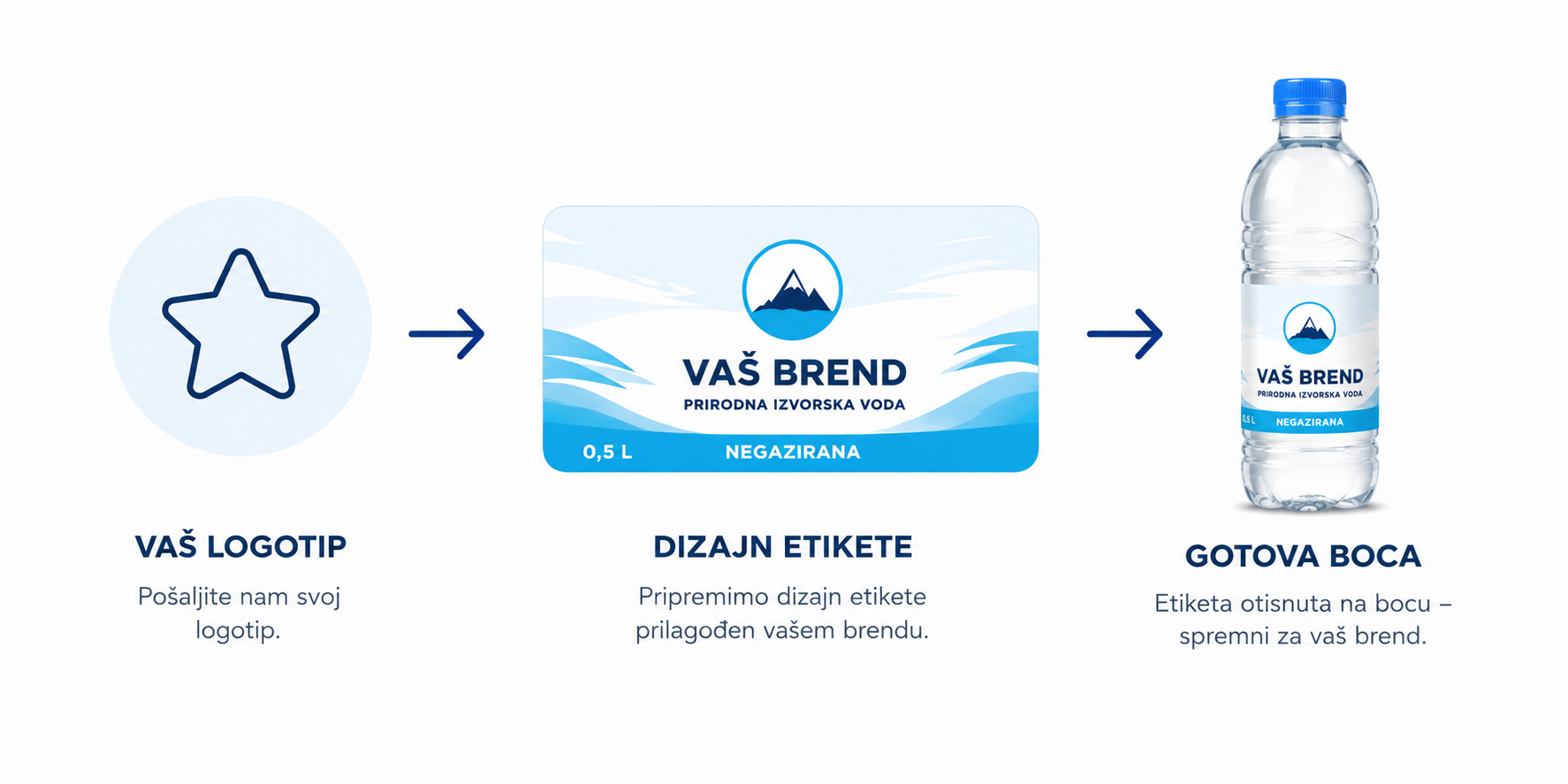 VAŠ BREND
PRIRODNA IZVORSKA VODA
0,5 L
NEGAZIRANA

VAŠ BREND
PRIRODNA IZVORSKA VODA
0,5 L
NEGAZIRANA

VAŠ LOGOTIP
Pošaljite nam svoj logotip.

DIZAJN ETIKETE
Pripremimo dizajn etikete prilagođen vašem brendu.

GOTOVA BOCA
Etiketa otisnuta na bocu – spremni za vaš brend.